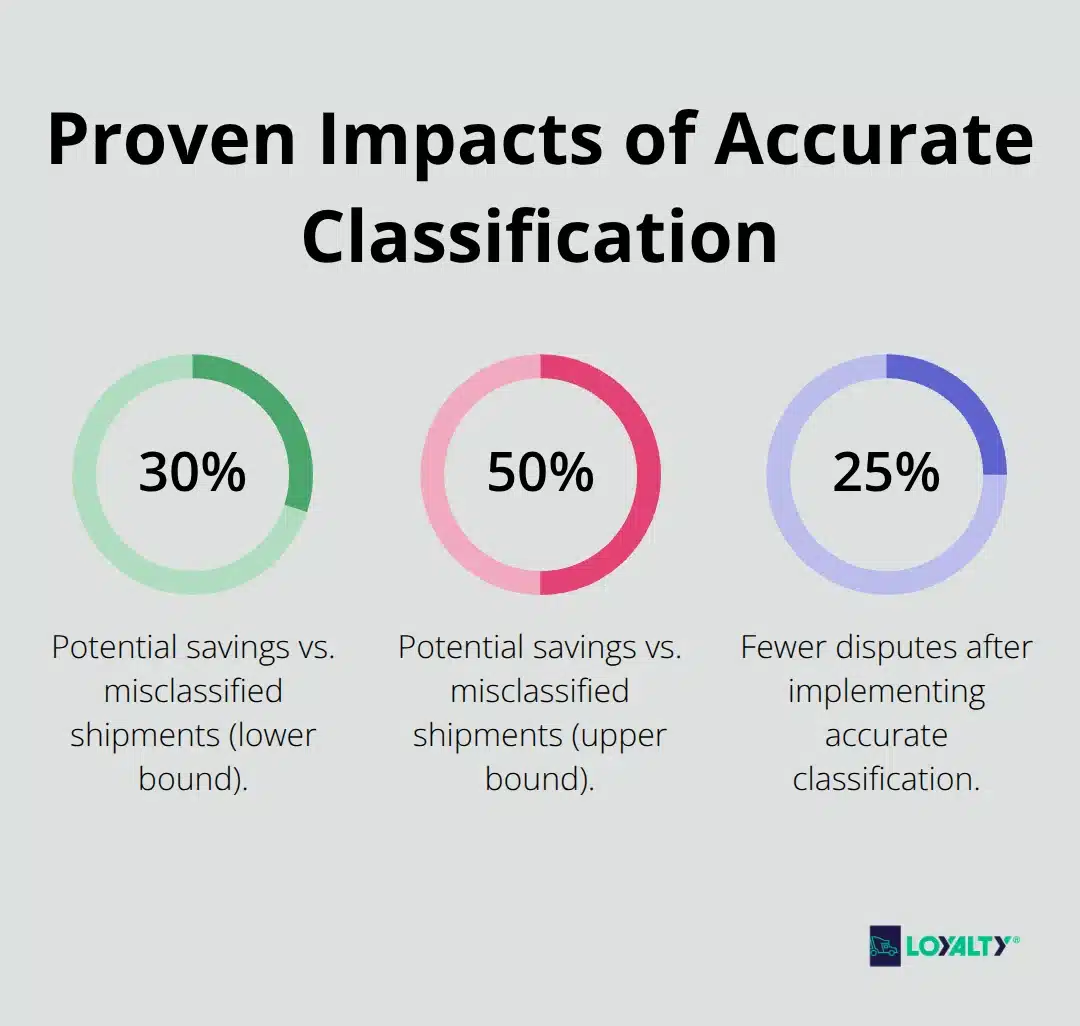 Proven Impacts of Accurate Classification

30%

Potential savings vs. misclassified shipments (lower bound).

50%

Potential savings vs. misclassified shipments (upper bound).

25%

Fewer disputes after implementing accurate classification.

LOYALTY®